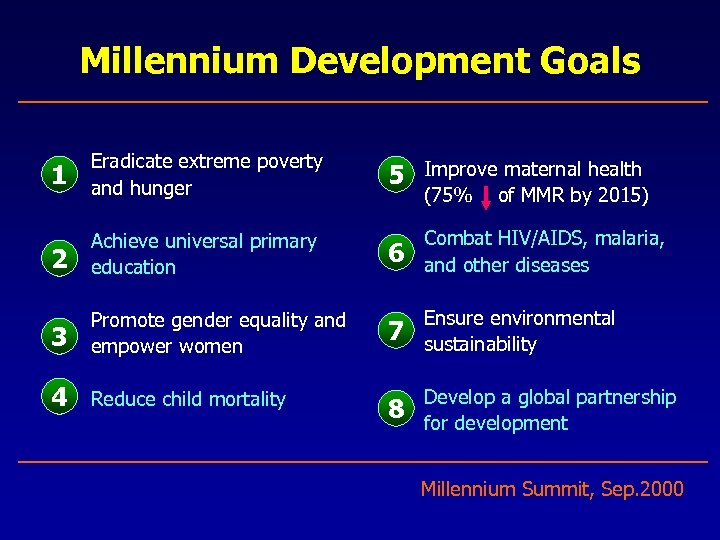 Millennium Development Goals

1 Eradicate extreme poverty and hunger

2 Achieve universal primary education

3 Promote gender equality and empower women

4 Reduce child mortality

5 Improve maternal health (75% ↓ of MMR by 2015)

6 Combat HIV/AIDS, malaria, and other diseases

7 Ensure environmental sustainability

8 Develop a global partnership for development

Millennium Summit, Sep.2000